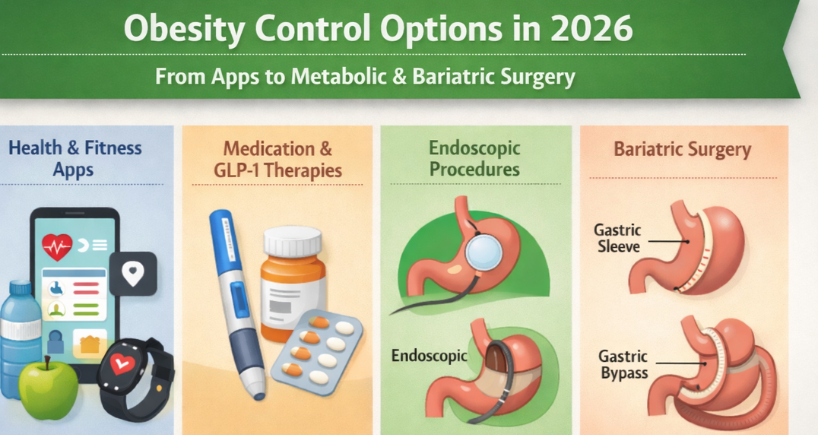 Obesity Control Options in 2026

From Apps to Metabolic & Bariatric Surgery

Health & Fitness Apps

Medication & GLP-1 Therapies

Endoscopic Procedures

Endoscopic

Bariatric Surgery

Gastric Sleeve

Gastric Bypass